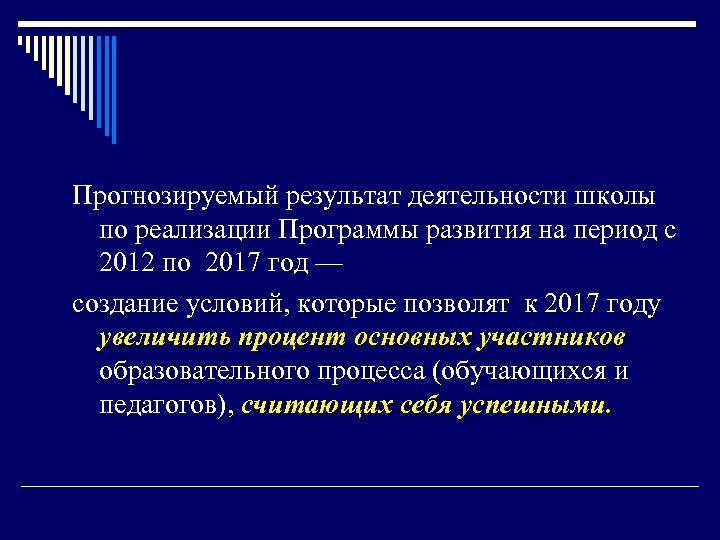 Прогнозируемый результат деятельности школы по реализации Программы развития на период с 2012 по 2017 год —

создание условий, которые позволят к 2017 году увеличить процент основных участников образовательного процесса (обучающихся и педагогов), считающих себя успешными.